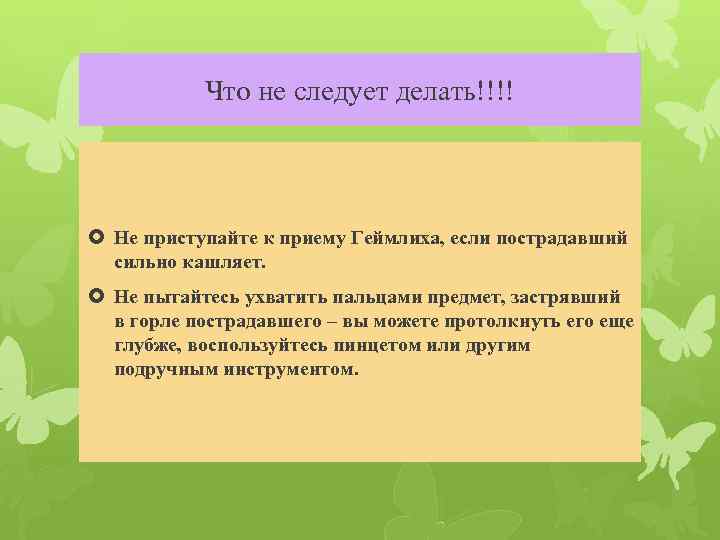 Что не следует делать!!!!

Не приступайте к приему Геймлиха, если пострадавший сильно кашляет.

Не пытайтесь ухватить пальцами предмет, застрявший в горле пострадавшего – вы можете протолкнуть его еще глубже, воспользуйтесь пинцетом или другим подручным инструментом.